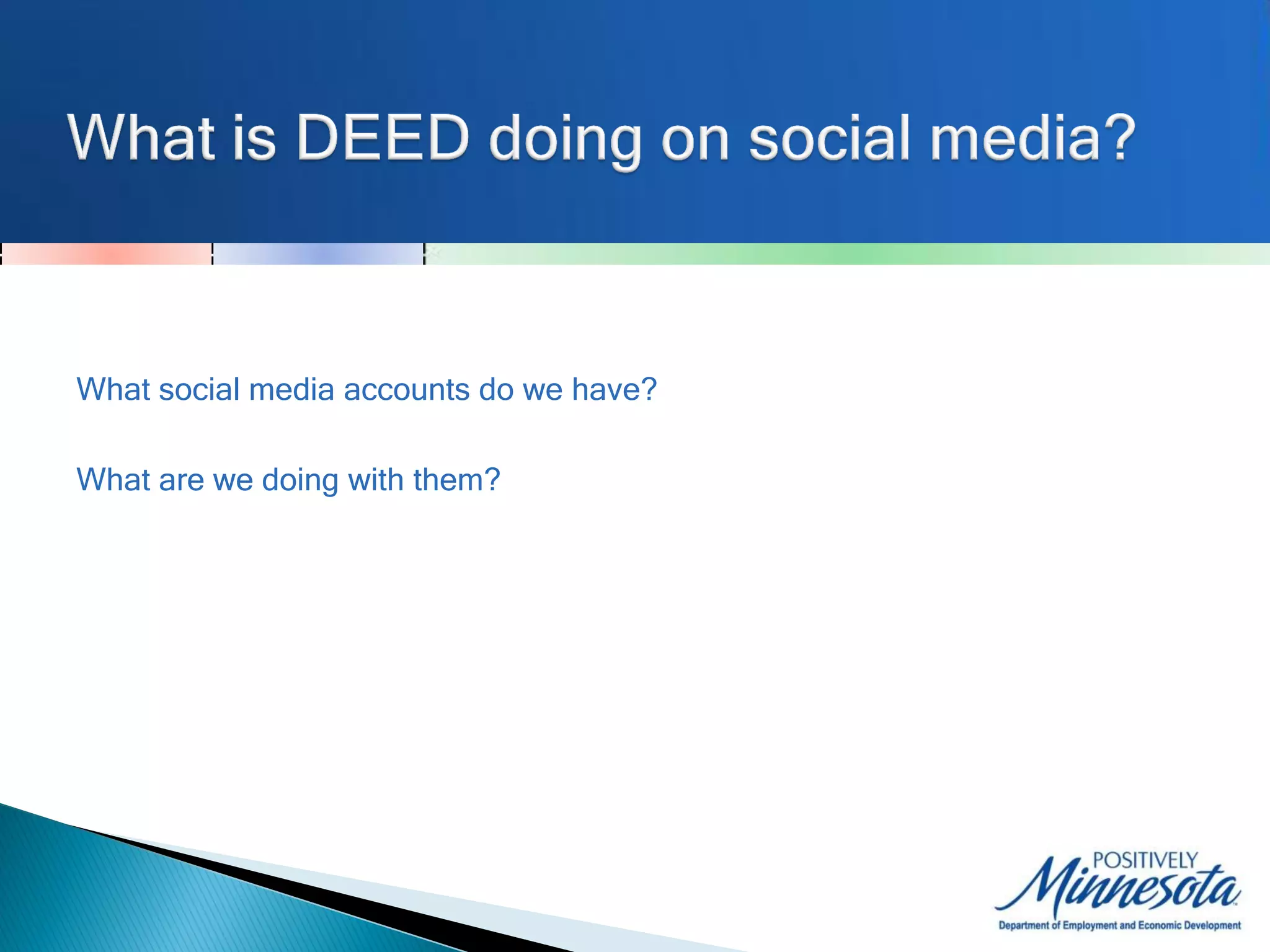 What is DEED doing on social media?

What social media accounts do we have?

What are we doing with them?

POSITIVELY Minnesota
Department of Employment and Economic Development